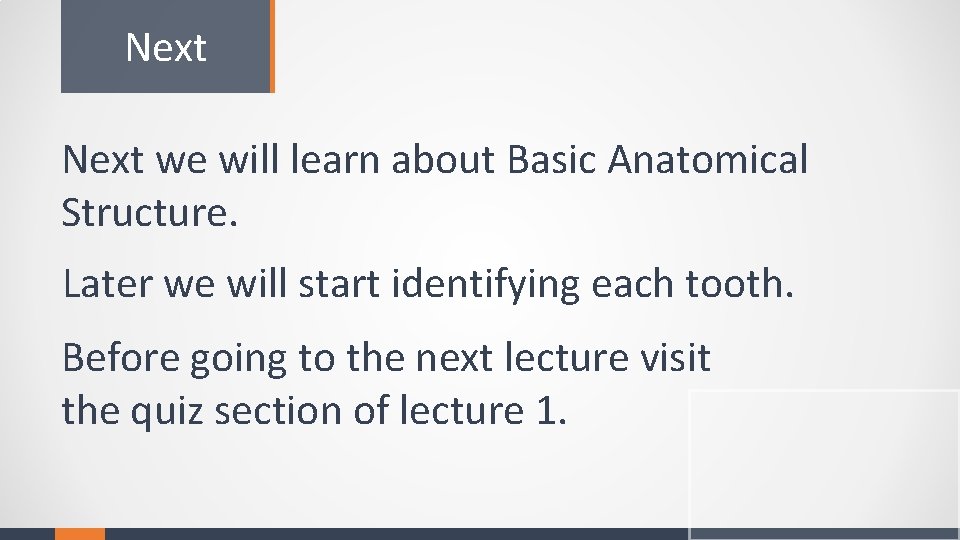 Next

Next we will learn about Basic Anatomical Structure.

Later we will start identifying each tooth.

Before going to the next lecture visit the quiz section of lecture 1.